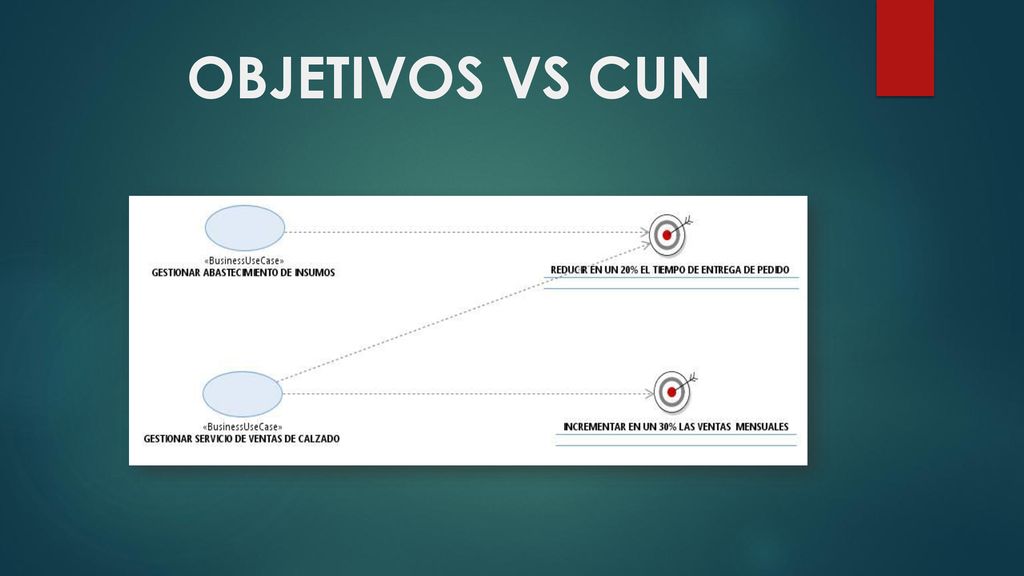 OBJETIVOS VS CUN

«BusinessUseCase»
GESTIONAR ABASTECIMIENTO DE INSUMOS

REDUCIR EN UN 20% EL TIEMPO DE ENTREGA DE PEDIDO

«BusinessUseCase»
GESTIONAR SERVICIO DE VENTAS DE CALZADO

INCREMENTAR EN UN 30% LAS VENTAS MENSUALES